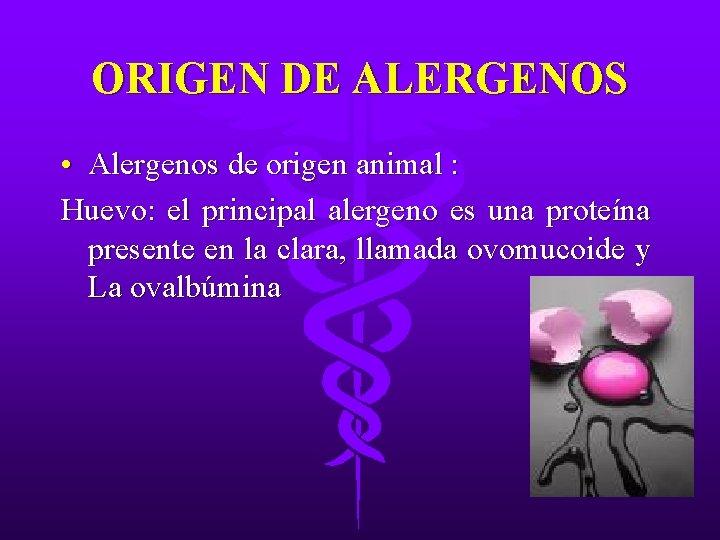 ORIGEN DE ALERGENOS

• Alergenos de origen animal :

Huevo: el principal alergeno es una proteína presente en la clara, llamada ovomucoide y La ovalbúmina